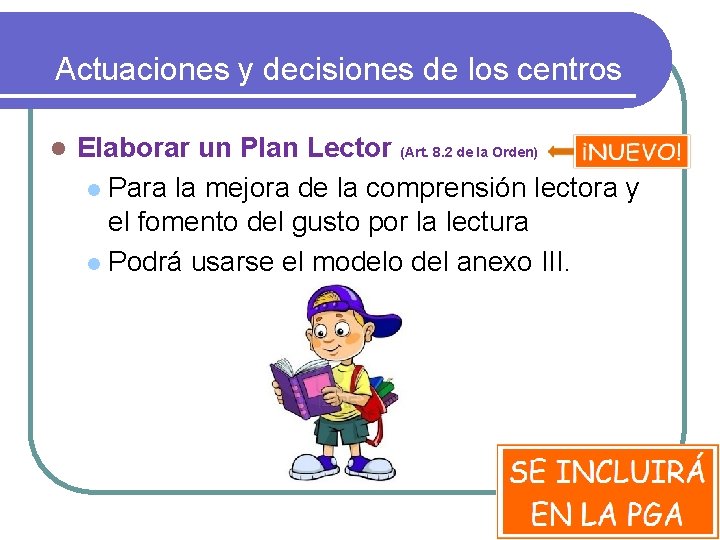 Actuaciones y decisiones de los centros

Elaborar un Plan Lector (Art. 8.2 de la Orden) ¡NUEVO!

Para la mejora de la comprensión lectora y el fomento del gusto por la lectura

Podrá usarse el modelo del anexo III.

SE INCLUIRÁ EN LA PGA